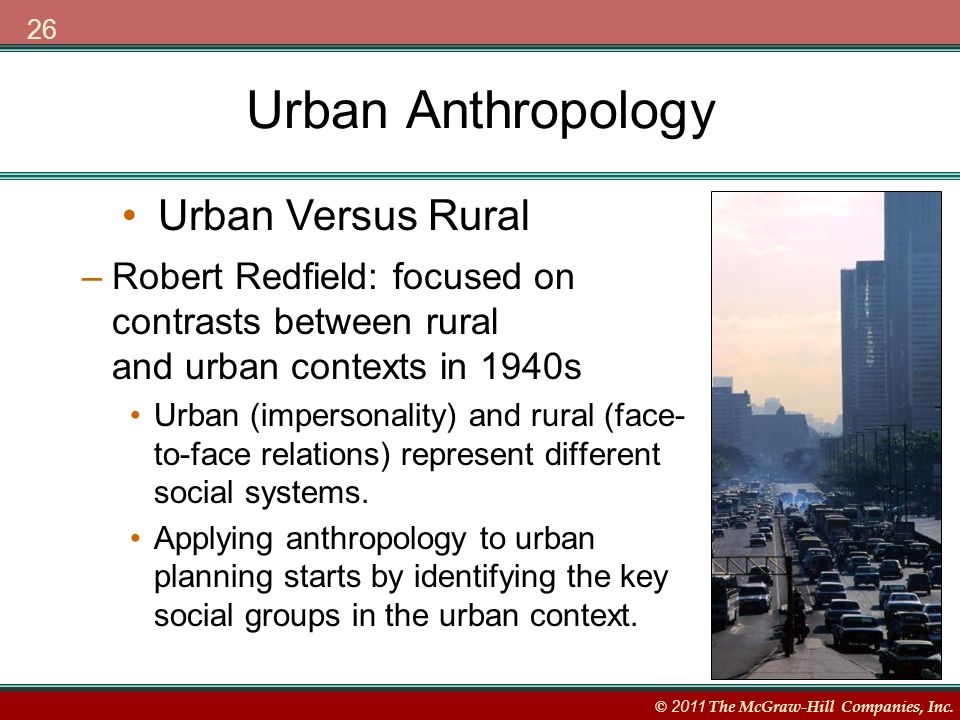 26

Urban Anthropology

• Urban Versus Rural

– Robert Redfield: focused on contrasts between rural and urban contexts in 1940s

• Urban (impersonality) and rural (face-to-face relations) represent different social systems.

• Applying anthropology to urban planning starts by identifying the key social groups in the urban context.

© 2011 The McGraw-Hill Companies, Inc.